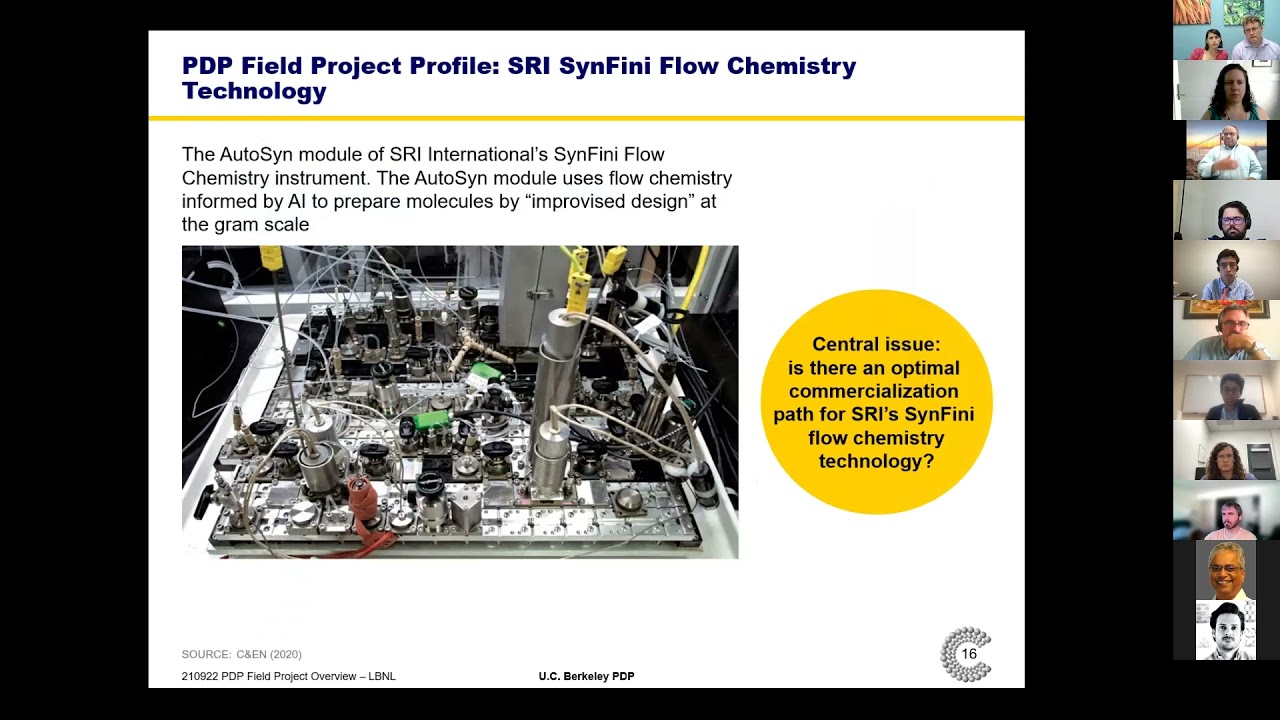 PDP Field Project Profile: SRI SynFini Flow Chemistry Technology

The AutoSyn module of SRI International's SynFini Flow Chemistry instrument. The AutoSyn module uses flow chemistry informed by AI to prepare molecules by "improvised design" at the gram scale

Central issue: is there an optimal commercialization path for SRI's SynFini flow chemistry technology?

SOURCE: C&EN (2020)

210922 PDP Field Project Overview – LBNL

U.C. Berkeley PDP

16